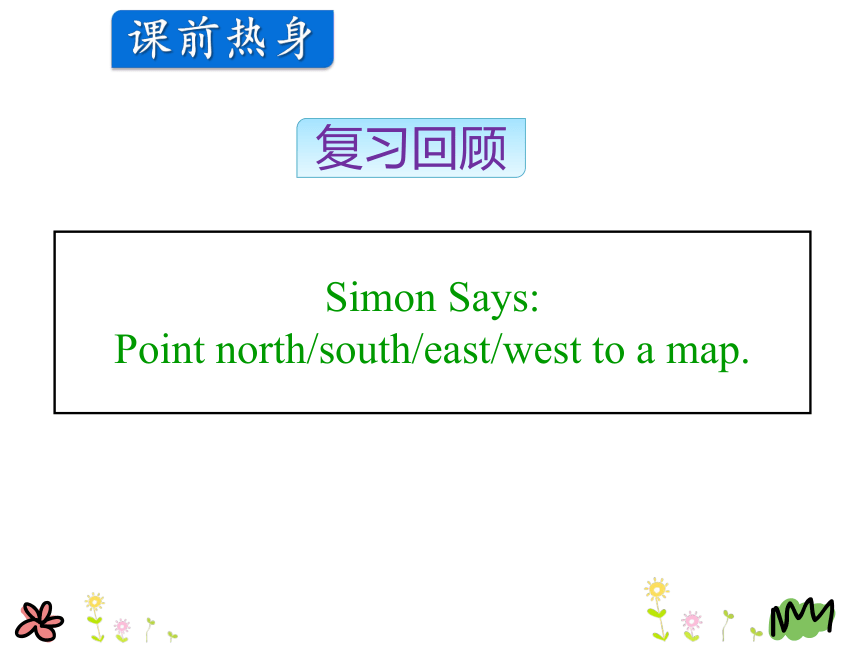 课前热身

复习回顾

Simon Says:
Point north/south/east/west to a map.